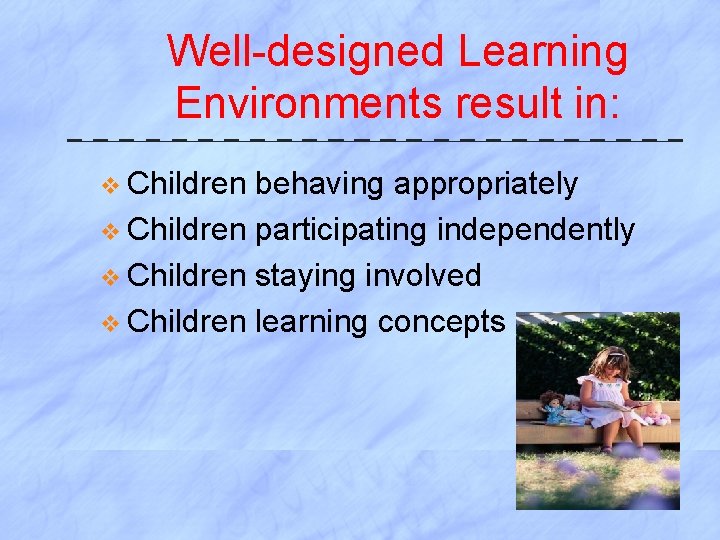 Well-designed Learning Environments result in:

❖ Children behaving appropriately
❖ Children participating independently
❖ Children staying involved
❖ Children learning concepts